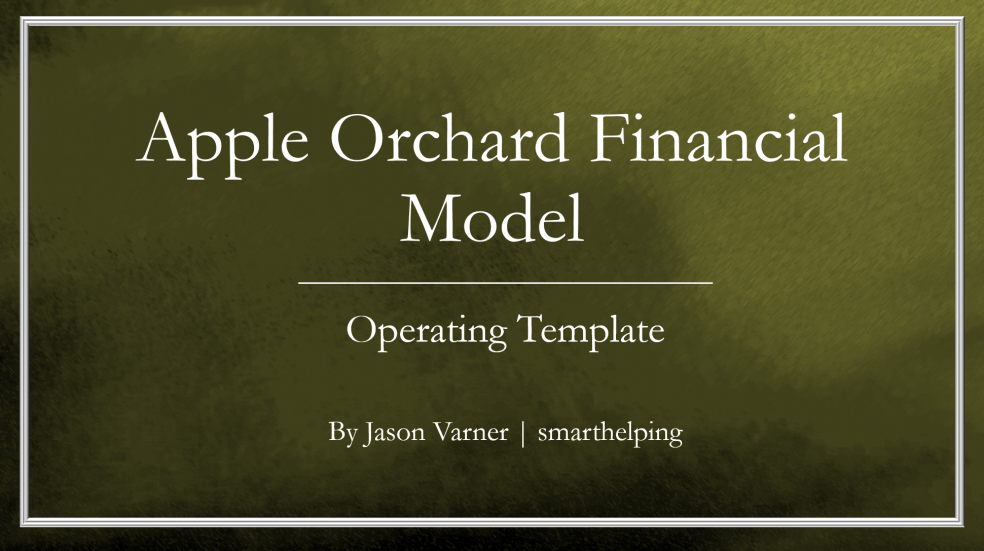 Apple Orchard Financial Model

Operating Template

By Jason Varner | smarthelping